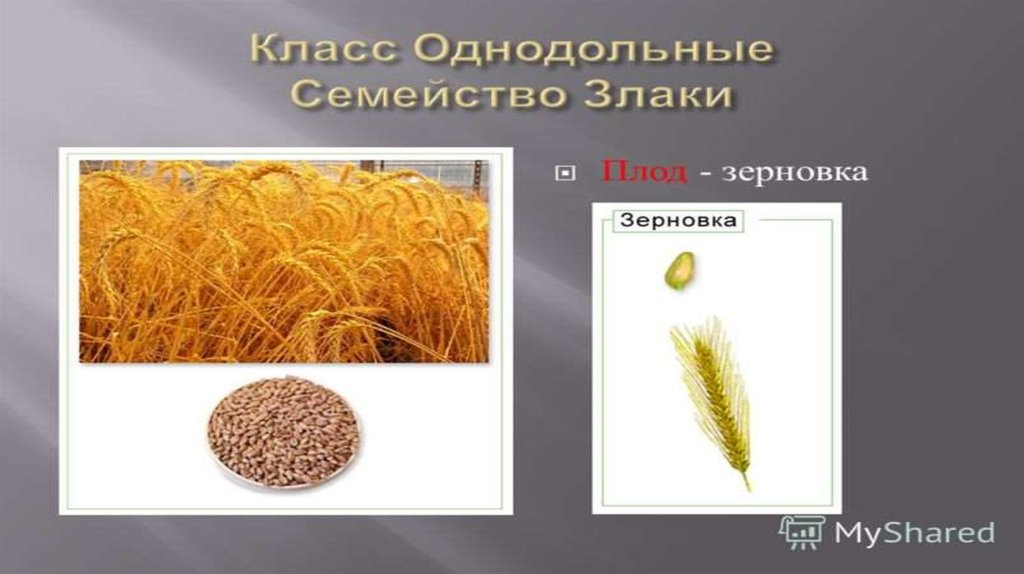 Класс Однодольные
Семейство Злаки

Плод - зерновка

Зерновка

MyShared